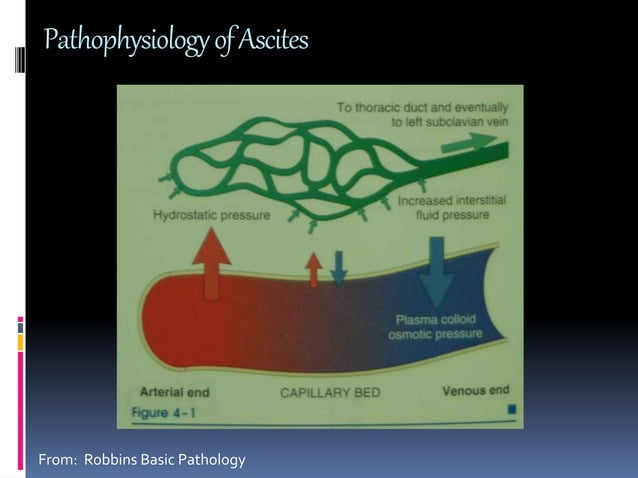 Pathophysiology of Ascites

To thoracic duct and eventually to left subclavian vein

Hydrostatic pressure

Increased interstitial fluid pressure

Plasma colloid osmotic pressure

Arterial end

CAPILLARY BED

Venous end

Figure 4-1

From: Robbins Basic Pathology